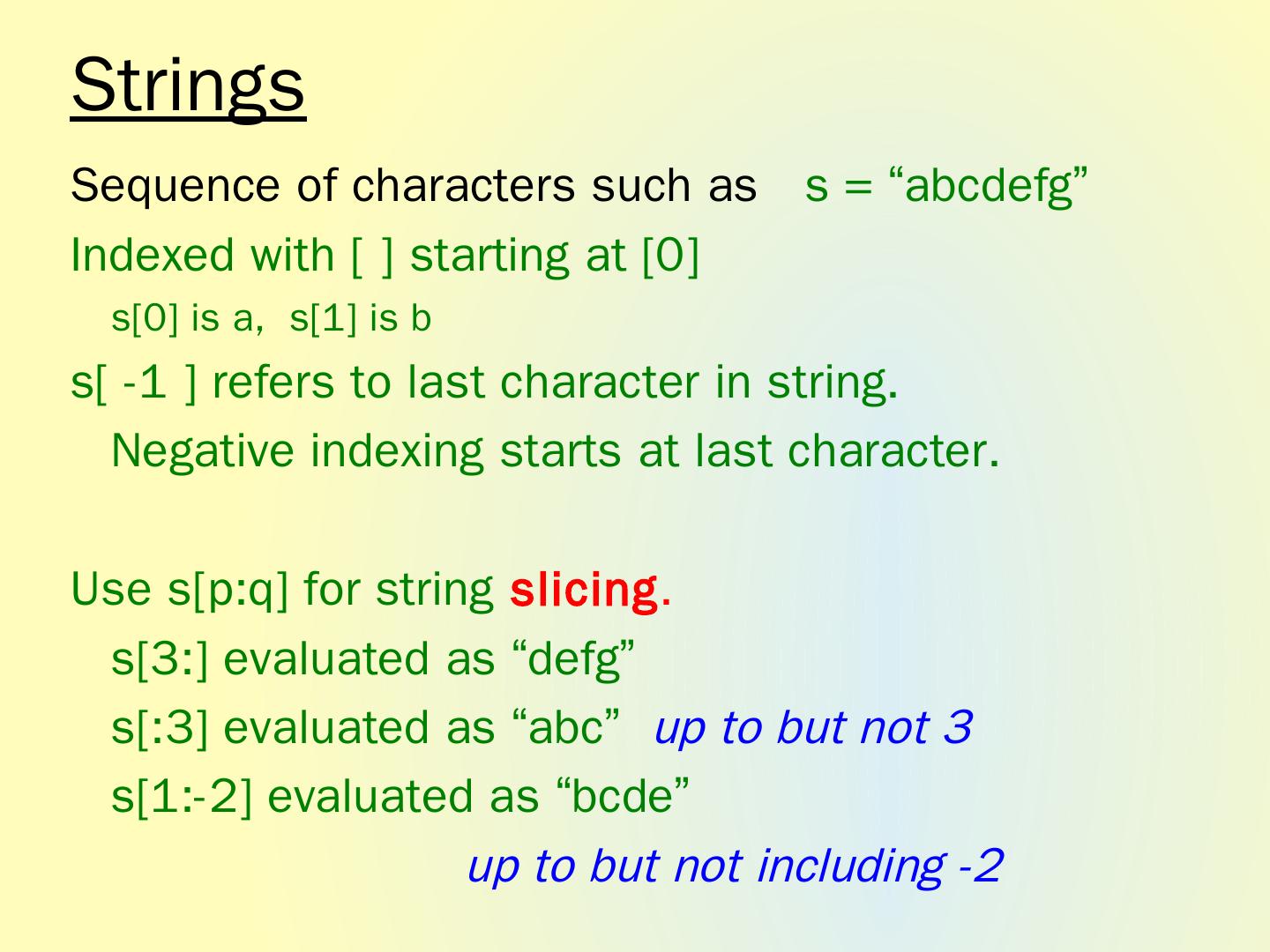 Strings

Sequence of characters such as s = “abcdefg”

Indexed with [ ] starting at [0]

s[0] is a, s[1] is b

s[ -1 ] refers to last character in string.

Negative indexing starts at last character.

Use s[p:q] for string slicing.

s[3:] evaluated as “defg”

s[:3] evaluated as “abc” up to but not 3

s[1:-2] evaluated as “bcde”

up to but not including -2